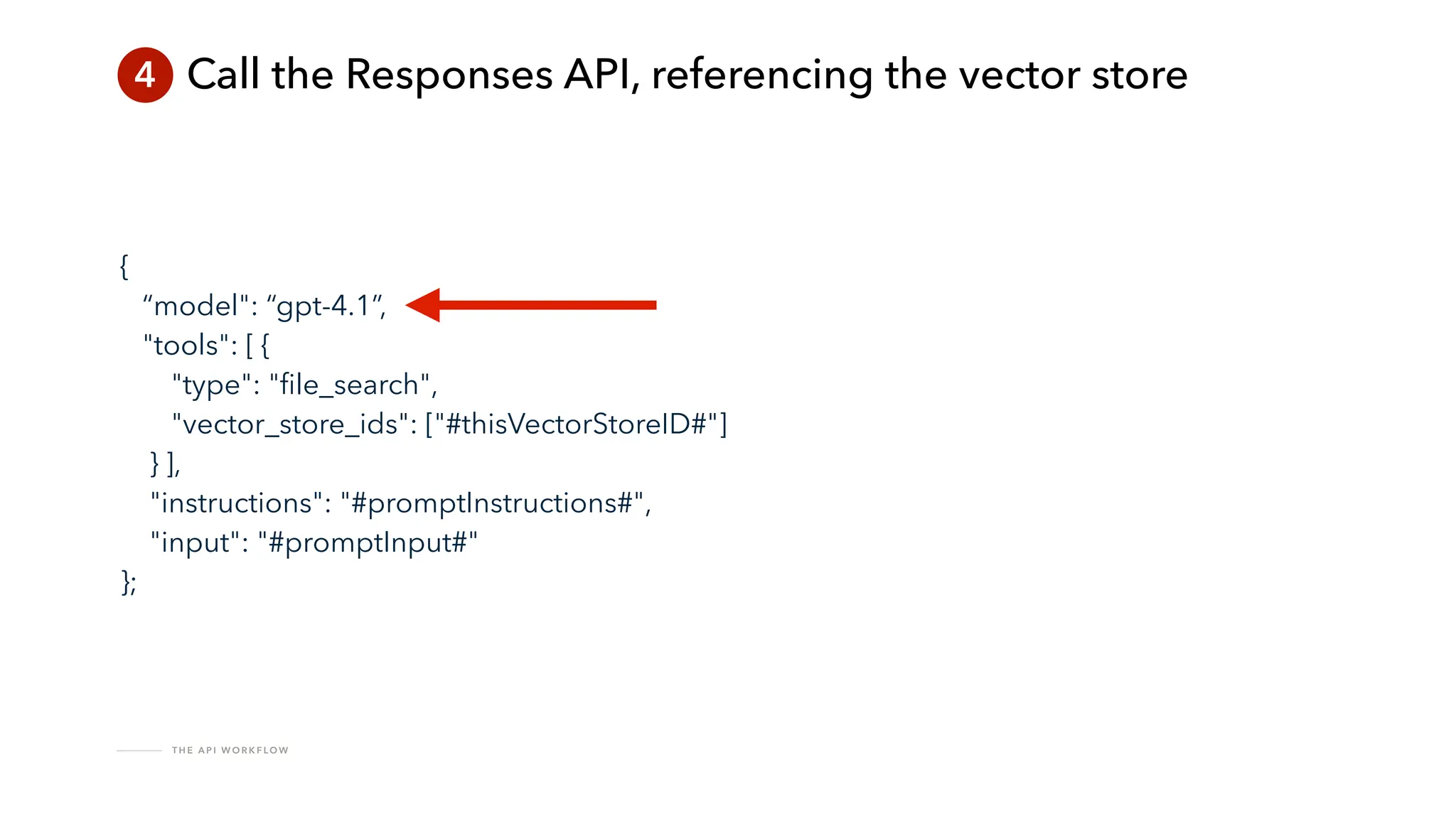 4 Call the Responses API, referencing the vector store

{
“model": “gpt-4.1”,
"tools": [ {
"type": "file_search",
"vector_store_ids": ["#thisVectorStoreID#"]
} ],
"instructions": "#promptInstructions#",
"input": "#promptInput#"
};

THE API WORKFLOW